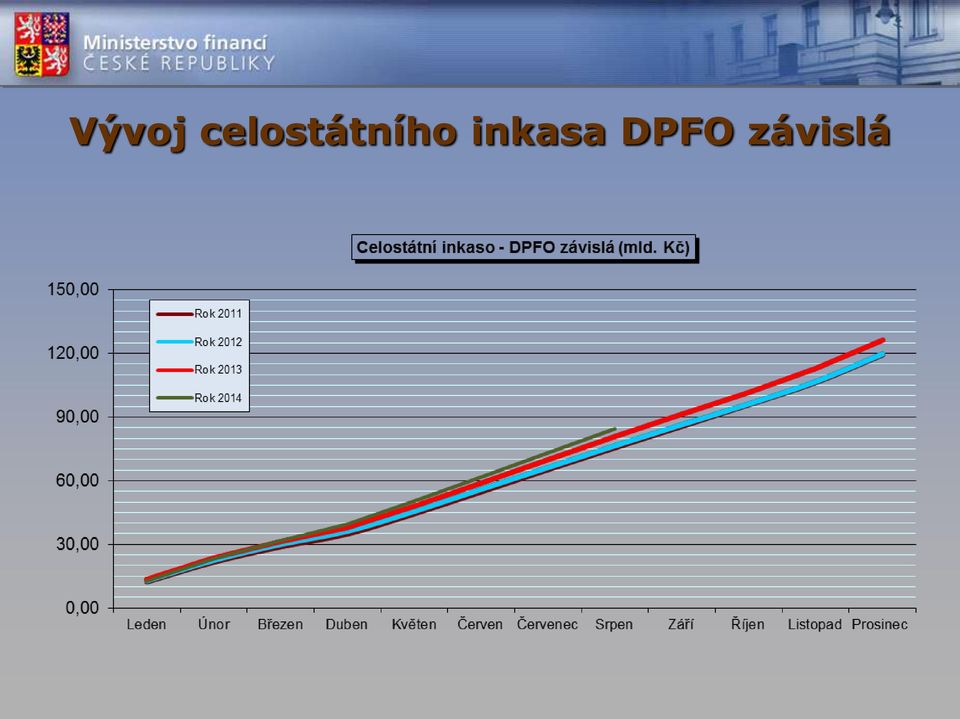 Ministerstvo financí
ČESKÉ REPUBLIKY

Vývoj celostátního inkasa DPFO závislá

Celostátní inkaso - DPFO závislá (mld. Kč)

150,00
120,00
90,00
60,00
30,00
0,00

Rok 2011
Rok 2012
Rok 2013
Rok 2014

Leden Únor Březen Duben Květen Červen Červenec Srpen Září Říjen Listopad Prosinec